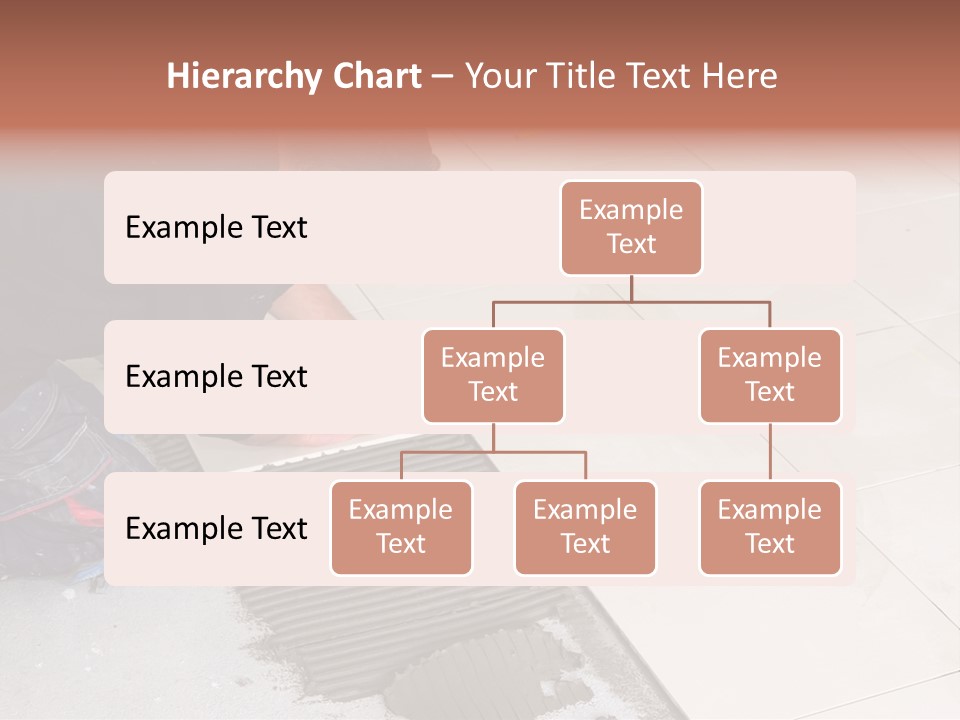 Hierarchy Chart – Your Title Text Here

Example Text

Example Text

Example Text

Example Text

Example Text

Example Text

Example Text

Example Text

Example Text